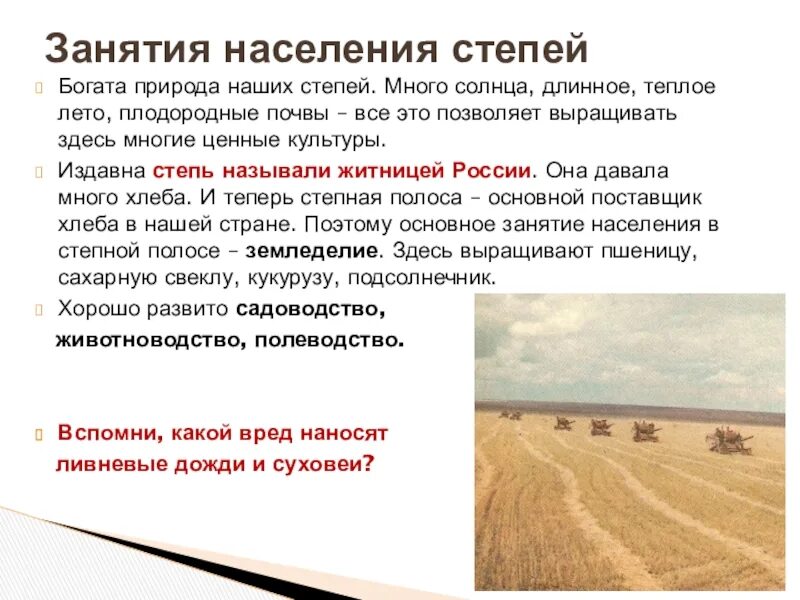 Занятия населения степей

Богата природа наших степей. Много солнца, длинное, теплое лето, плодородные почвы – все это позволяет выращивать здесь многие ценные культуры.

Издавна степь называли житницей России. Она давала много хлеба. И теперь степная полоса – основной поставщик хлеба в нашей стране. Поэтому основное занятие населения в степной полосе – земледелие. Здесь выращивают пшеницу, сахарную свеклу, кукурузу, подсолнечник.

Хорошо развито садоводство, животноводство, полеводство.

Вспомни, какой вред наносят ливневые дожди и суховеи?